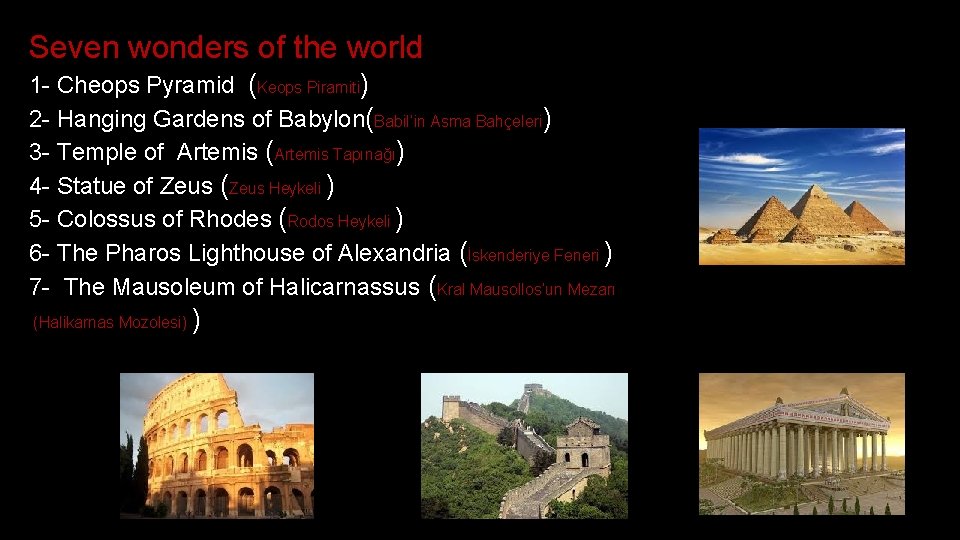 Seven wonders of the world

1- Cheops Pyramid (Keops Piramiti)
2- Hanging Gardens of Babylon(Babil'in Asma Bahçeleri)
3- Temple of Artemis (Artemis Tapınağı)
4- Statue of Zeus (Zeus Heykeli )
5- Colossus of Rhodes (Rodos Heykeli )
6- The Pharos Lighthouse of Alexandria (İskenderiye Feneri )
7- The Mausoleum of Halicarnassus (Kral Mausollos'un Mezarı (Halikarnas Mozolesi) )